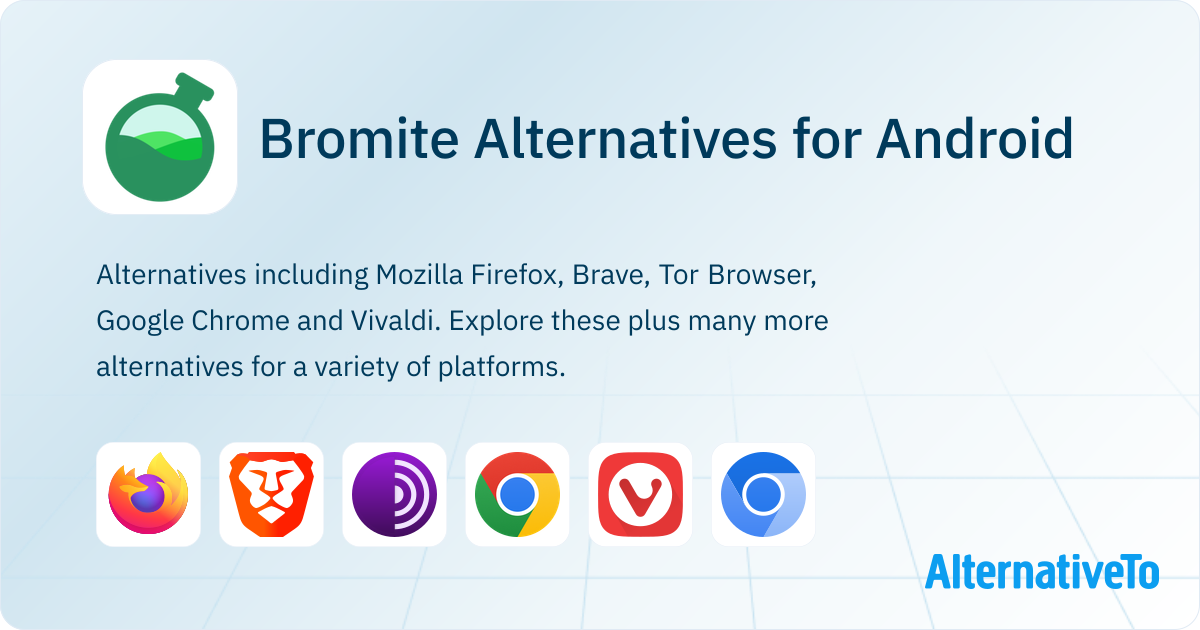 Bromite Alternatives for Android

Alternatives including Mozilla Firefox, Brave, Tor Browser, Google Chrome and Vivaldi. Explore these plus many more alternatives for a variety of platforms.

AlternativeTo